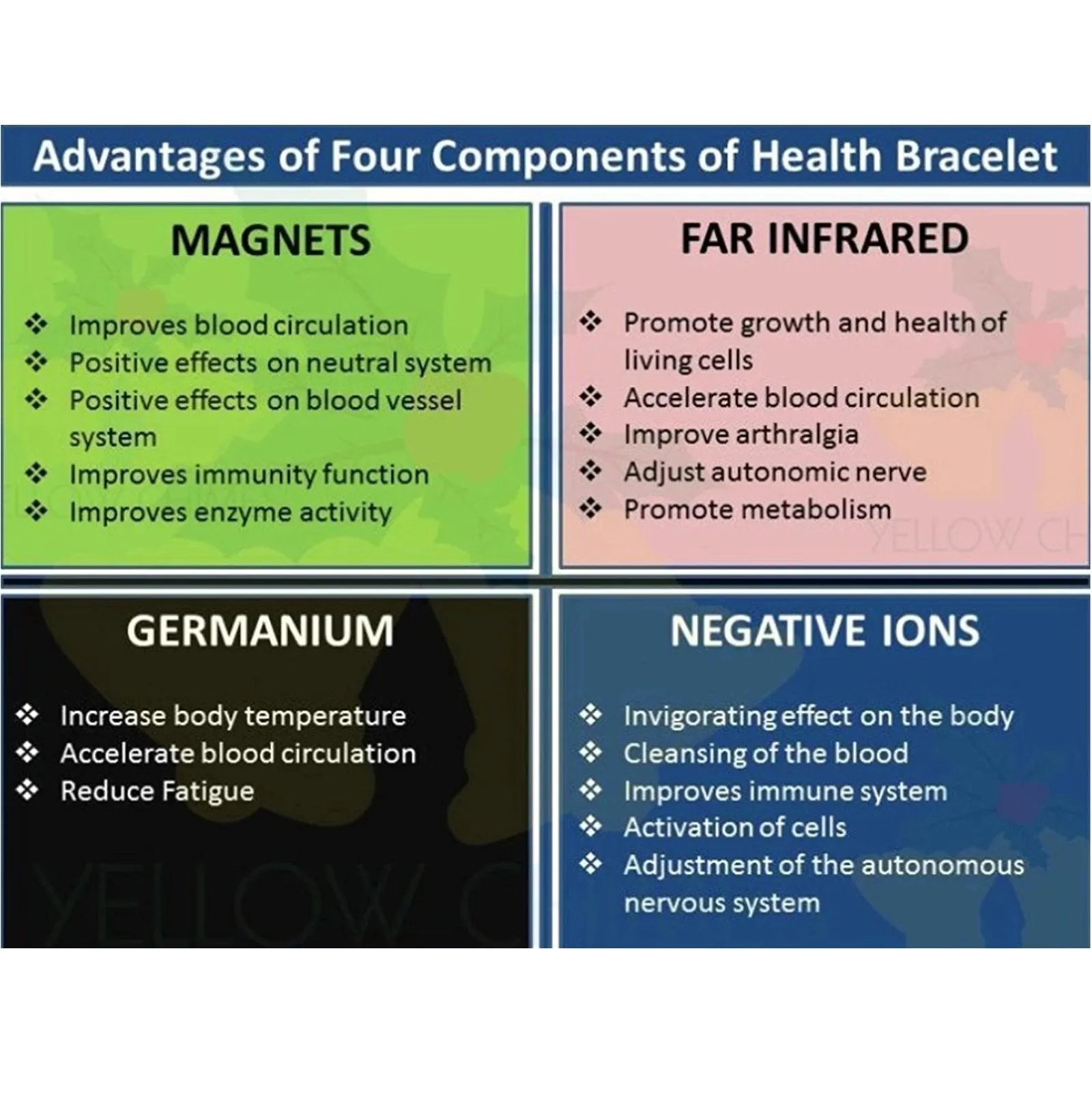 Advantages of Four Components of Health Bracelet

MAGNETS

❖ Improves blood circulation
❖ Positive effects on neutral system
❖ Positive effects on blood vessel system
❖ Improves immunity function
❖ Improves enzyme activity

FAR INFRARED

❖ Promote growth and health of living cells
❖ Accelerate blood circulation
❖ Improve arthralgia
❖ Adjust autonomic nerve
❖ Promote metabolism

YELLOW CH

GERMANIUM

❖ Increase body temperature
❖ Accelerate blood circulation
❖ Reduce Fatigue

YELLOW C

NEGATIVE IONS

❖ Invigorating effect on the body
❖ Cleansing of the blood
❖ Improves immune system
❖ Activation of cells
❖ Adjustment of the autonomous nervous system